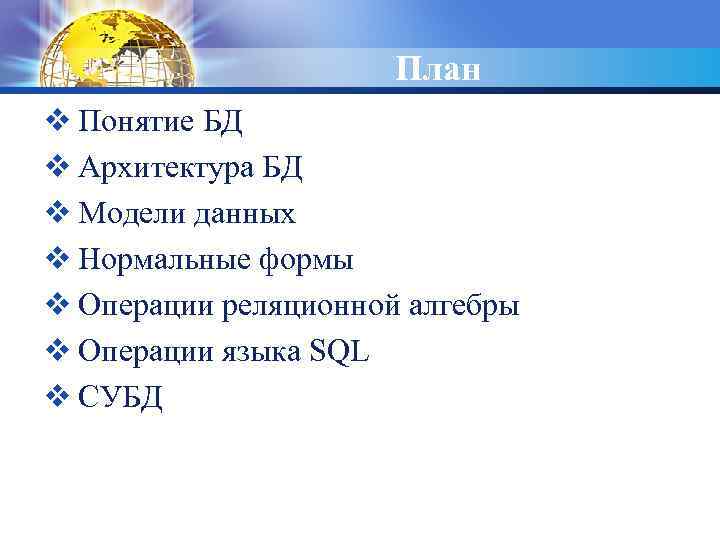 План

❖ Понятие БД
❖ Архитектура БД
❖ Модели данных
❖ Нормальные формы
❖ Операции реляционной алгебры
❖ Операции языка SQL
❖ СУБД